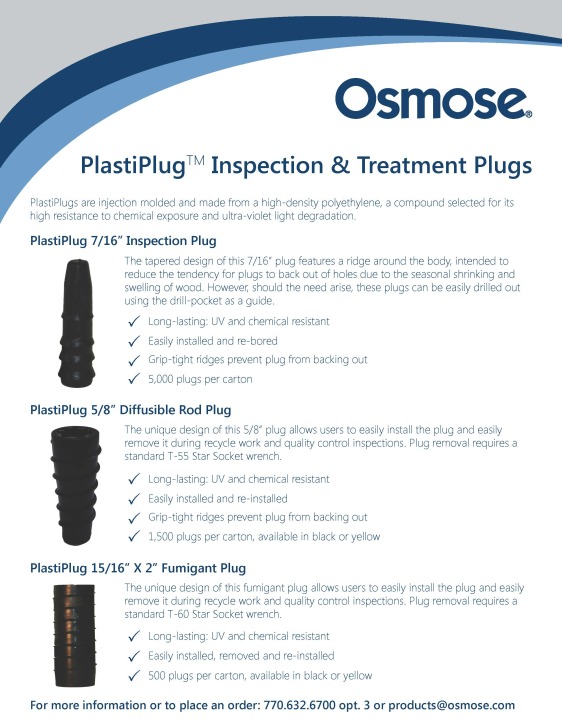 Osmose®

PlastiPlug™ Inspection & Treatment Plugs

PlastiPlugs are injection molded and made from a high-density polyethylene, a compound selected for its high resistance to chemical exposure and ultra-violet light degradation.

PlastiPlug 7/16" Inspection Plug

The tapered design of this 7/16" plug features a ridge around the body, intended to reduce the tendency for plugs to back out of holes due to the seasonal shrinking and swelling of wood. However, should the need arise, these plugs can be easily drilled out using the drill-pocket as a guide.

✓ Long-lasting: UV and chemical resistant
✓ Easily installed and re-bored
✓ Grip-tight ridges prevent plug from backing out
✓ 5,000 plugs per carton

PlastiPlug 5/8" Diffusible Rod Plug

The unique design of this 5/8" plug allows users to easily install the plug and easily remove it during recycle work and quality control inspections. Plug removal requires a standard T-55 Star Socket wrench.

✓ Long-lasting: UV and chemical resistant
✓ Easily installed and re-installed
✓ Grip-tight ridges prevent plug from backing out
✓ 1,500 plugs per carton, available in black or yellow

PlastiPlug 15/16" X 2" Fumigant Plug

The unique design of this fumigant plug allows users to easily install the plug and easily remove it during recycle work and quality control inspections. Plug removal requires a standard T-60 Star Socket wrench.

✓ Long-lasting: UV and chemical resistant
✓ Easily installed, removed and re-installed
✓ 500 plugs per carton, available in black or yellow

For more information or to place an order: 770.632.6700 opt. 3 or products@osmose.com